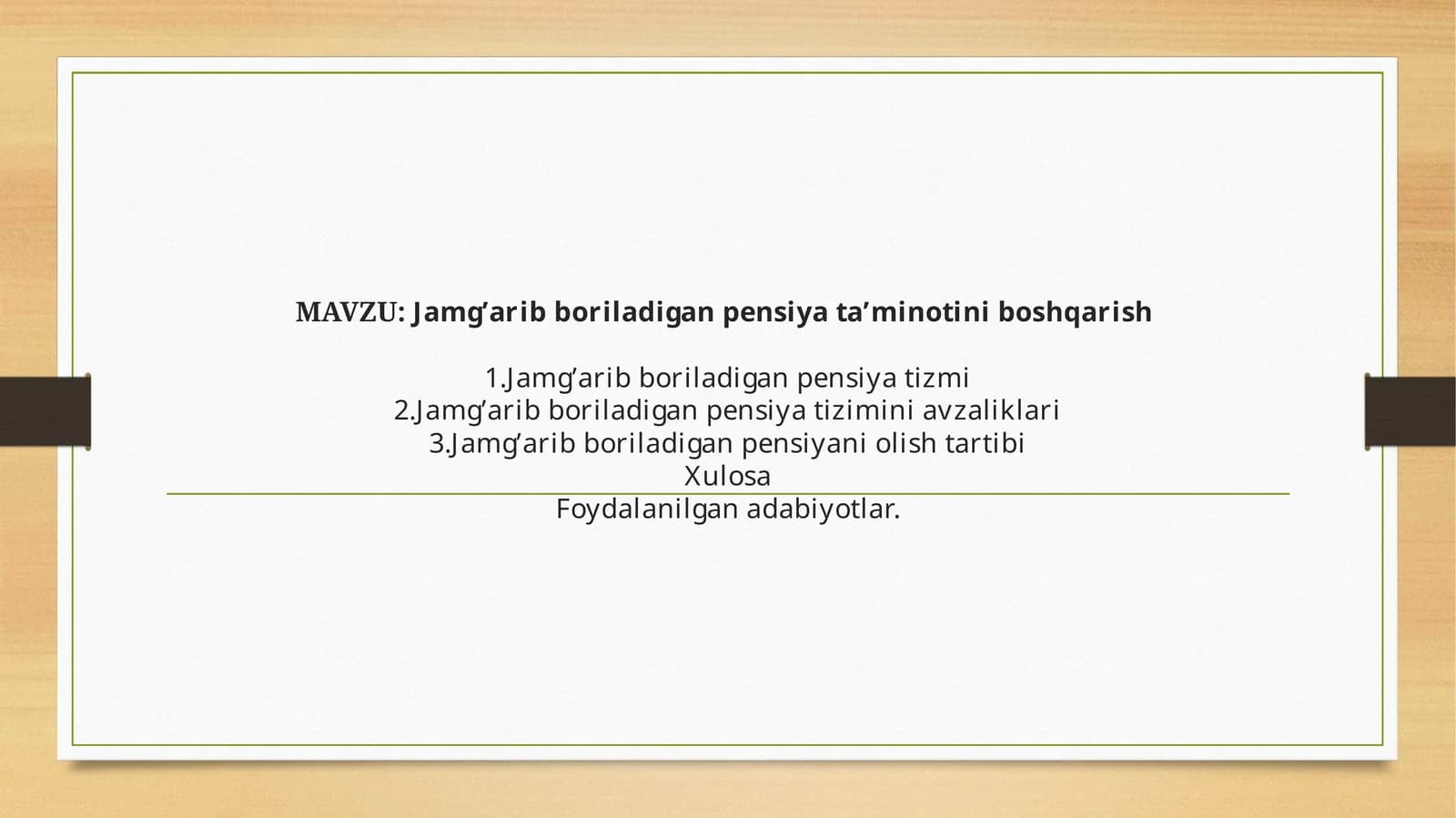 MAVZU: Jamg’arib boriladigan pensiya ta’minotini boshqarish

1.Jamg’arib boriladigan pensiya tizmi
2.Jamg’arib boriladigan pensiya tizimini avzaliklari
3.Jamg’arib boriladigan pensiyani olish tartibi
Xulosa
Foydalanilgan adabiyotlar.